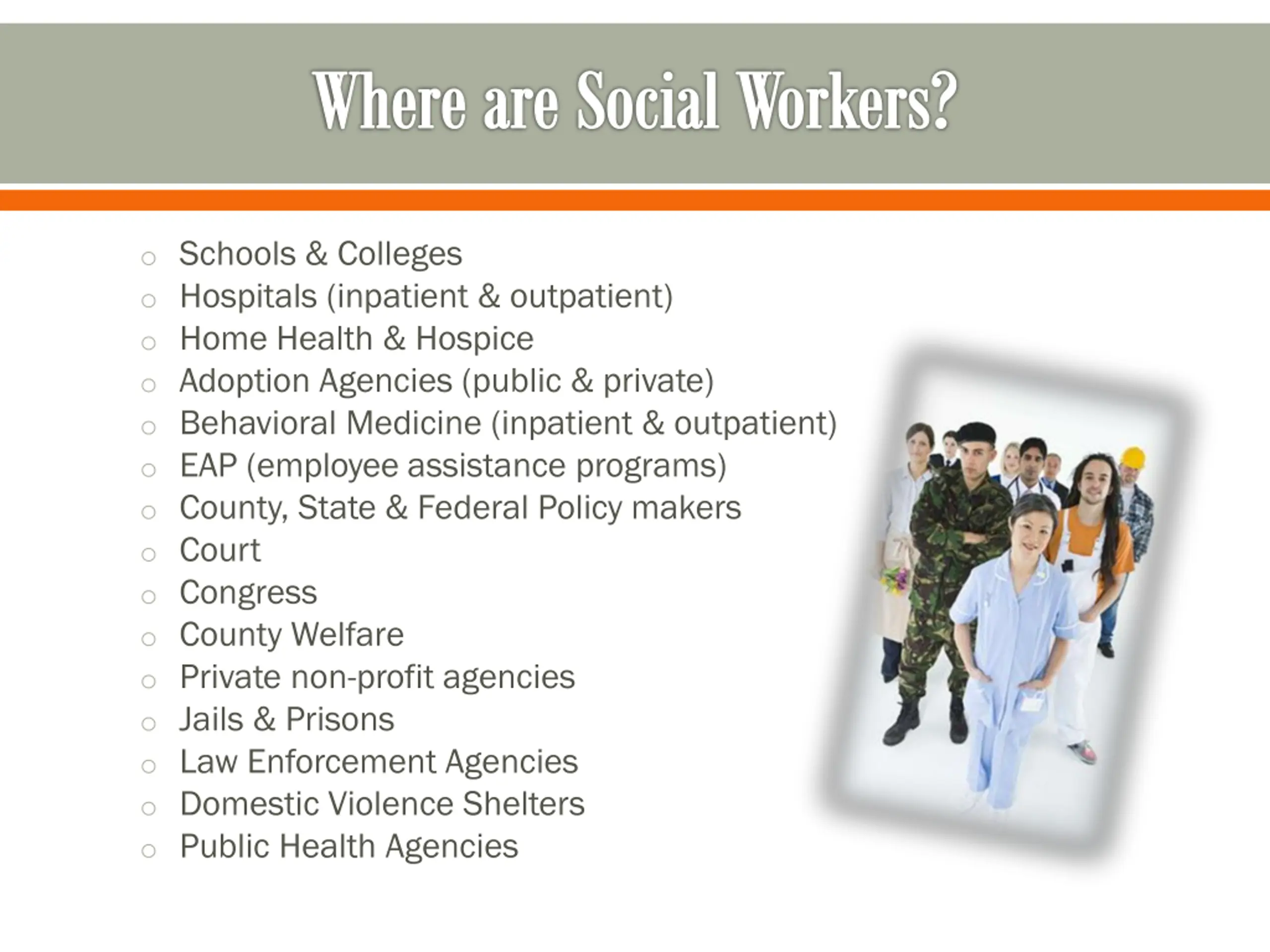 Where are Social Workers?

- Schools & Colleges
- Hospitals (inpatient & outpatient)
- Home Health & Hospice
- Adoption Agencies (public & private)
- Behavioral Medicine (inpatient & outpatient)
- EAP (employee assistance programs)
- County, State & Federal Policy makers
- Court
- Congress
- County Welfare
- Private non-profit agencies
- Jails & Prisons
- Law Enforcement Agencies
- Domestic Violence Shelters
- Public Health Agencies